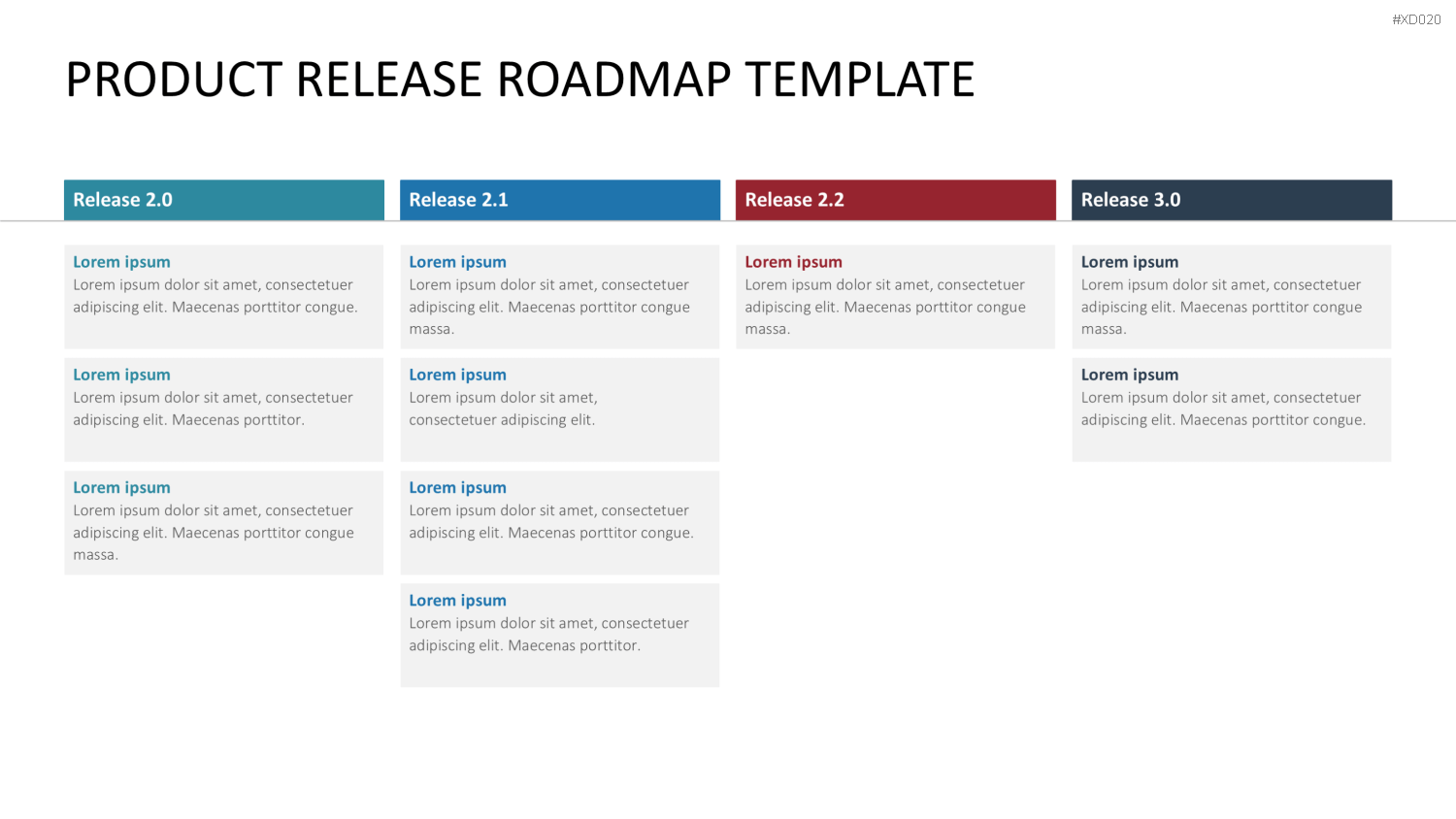 #XD020

PRODUCT RELEASE ROADMAP TEMPLATE

Release 2.0

Lorem ipsum
Lorem ipsum dolor sit amet, consectetuer adipiscing elit. Maecenas porttitor congue.

Lorem ipsum
Lorem ipsum dolor sit amet, consectetuer adipiscing elit. Maecenas porttitor.

Lorem ipsum
Lorem ipsum dolor sit amet, consectetuer adipiscing elit. Maecenas porttitor congue massa.

Release 2.1

Lorem ipsum
Lorem ipsum dolor sit amet, consectetuer adipiscing elit. Maecenas porttitor congue massa.

Lorem ipsum
Lorem ipsum dolor sit amet, consectetuer adipiscing elit.

Lorem ipsum
Lorem ipsum dolor sit amet, consectetuer adipiscing elit. Maecenas porttitor congue.

Lorem ipsum
Lorem ipsum dolor sit amet, consectetuer adipiscing elit. Maecenas porttitor.

Release 2.2

Lorem ipsum
Lorem ipsum dolor sit amet, consectetuer adipiscing elit. Maecenas porttitor congue massa.

Release 3.0

Lorem ipsum
Lorem ipsum dolor sit amet, consectetuer adipiscing elit. Maecenas porttitor congue massa.

Lorem ipsum
Lorem ipsum dolor sit amet, consectetuer adipiscing elit. Maecenas porttitor congue.